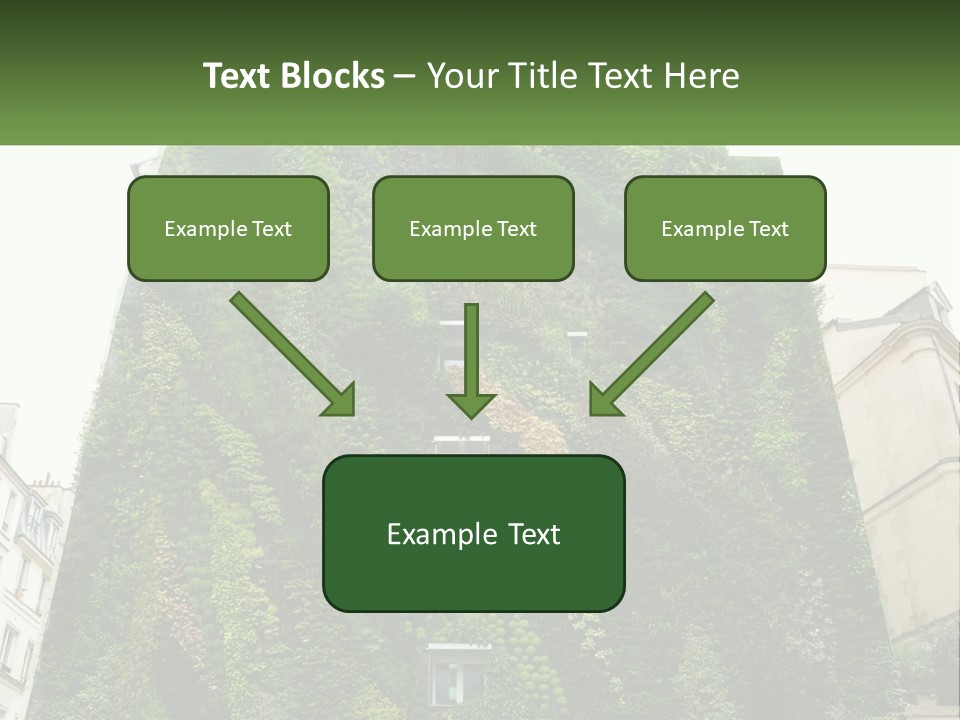 Text Blocks – Your Title Text Here

Example Text

Example Text

Example Text

Example Text